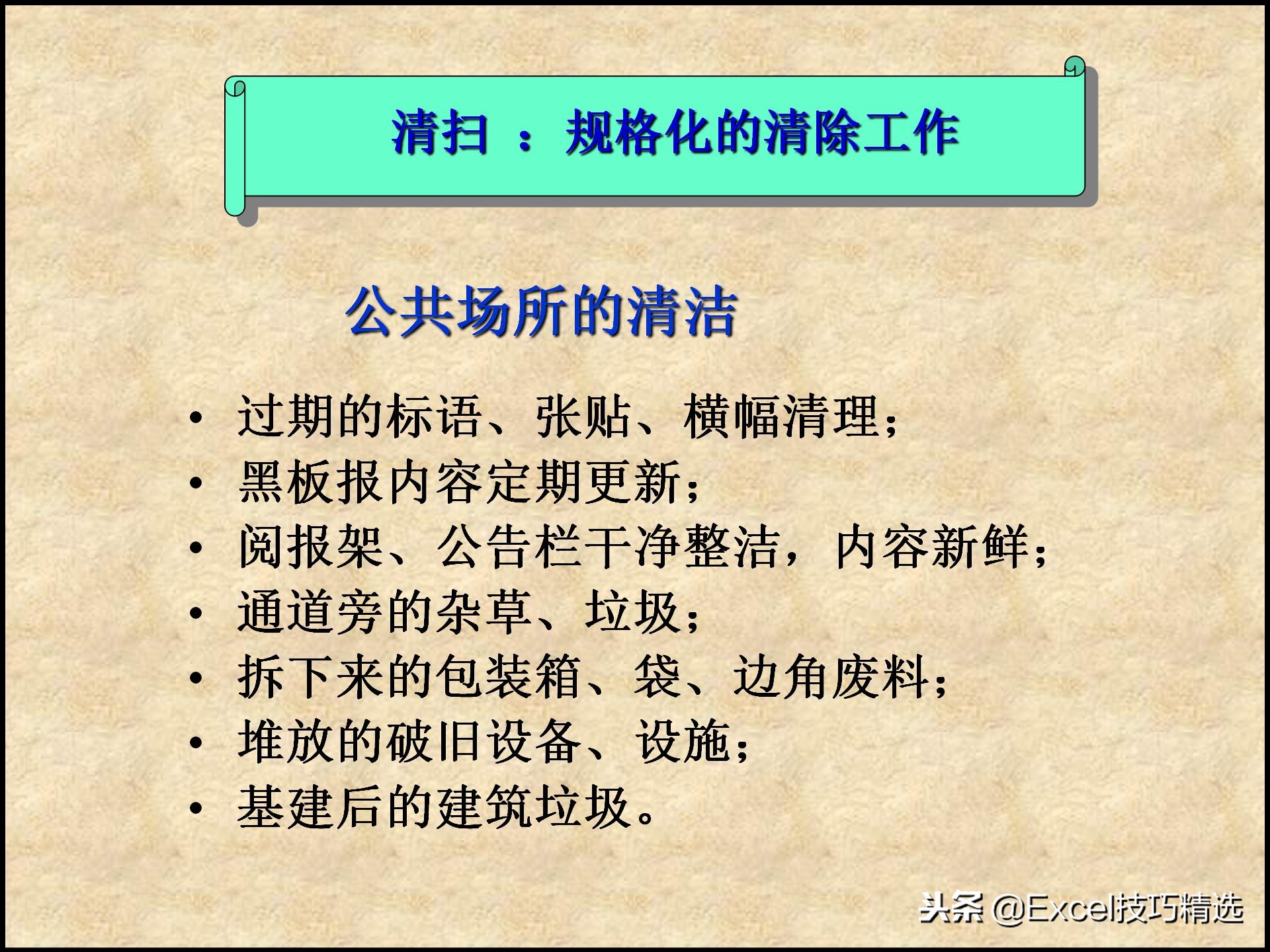 清扫 ：规格化的清除工作

公共场所的清洁

• 过期的标语、张贴、横幅清理；
• 黑板报内容定期更新；
• 阅报架、公告栏干净整洁，内容新鲜；
• 通道旁的杂草、垃圾；
• 拆下来的包装箱、袋、边角废料；
• 堆放的破旧设备、设施；
• 基建后的建筑垃圾。

头条 @Excel技巧精选